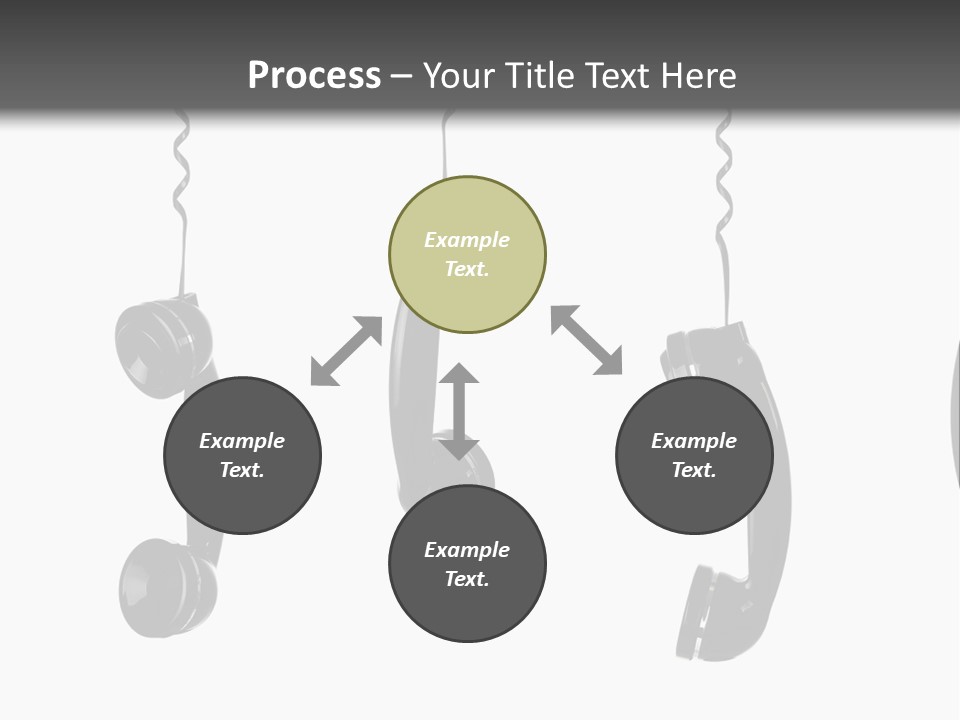 Process – Your Title Text Here

Example Text.

Example Text.

Example Text.

Example Text.